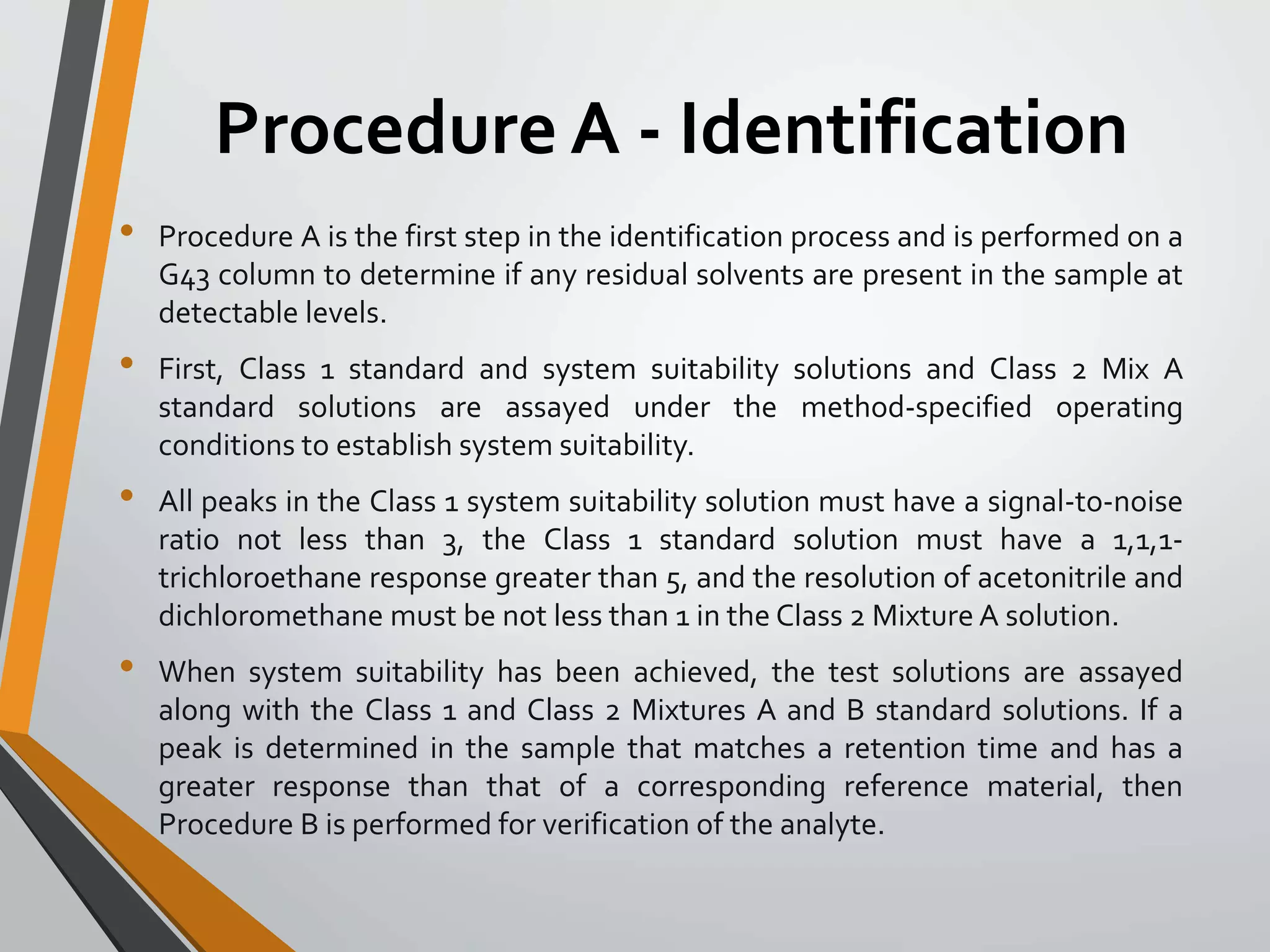 Procedure A - Identification

• Procedure A is the first step in the identification process and is performed on a G43 column to determine if any residual solvents are present in the sample at detectable levels.

• First, Class 1 standard and system suitability solutions and Class 2 Mix A standard solutions are assayed under the method-specified operating conditions to establish system suitability.

• All peaks in the Class 1 system suitability solution must have a signal-to-noise ratio not less than 3, the Class 1 standard solution must have a 1,1,1-trichloroethane response greater than 5, and the resolution of acetonitrile and dichloromethane must be not less than 1 in the Class 2 Mixture A solution.

• When system suitability has been achieved, the test solutions are assayed along with the Class 1 and Class 2 Mixtures A and B standard solutions. If a peak is determined in the sample that matches a retention time and has a greater response than that of a corresponding reference material, then Procedure B is performed for verification of the analyte.